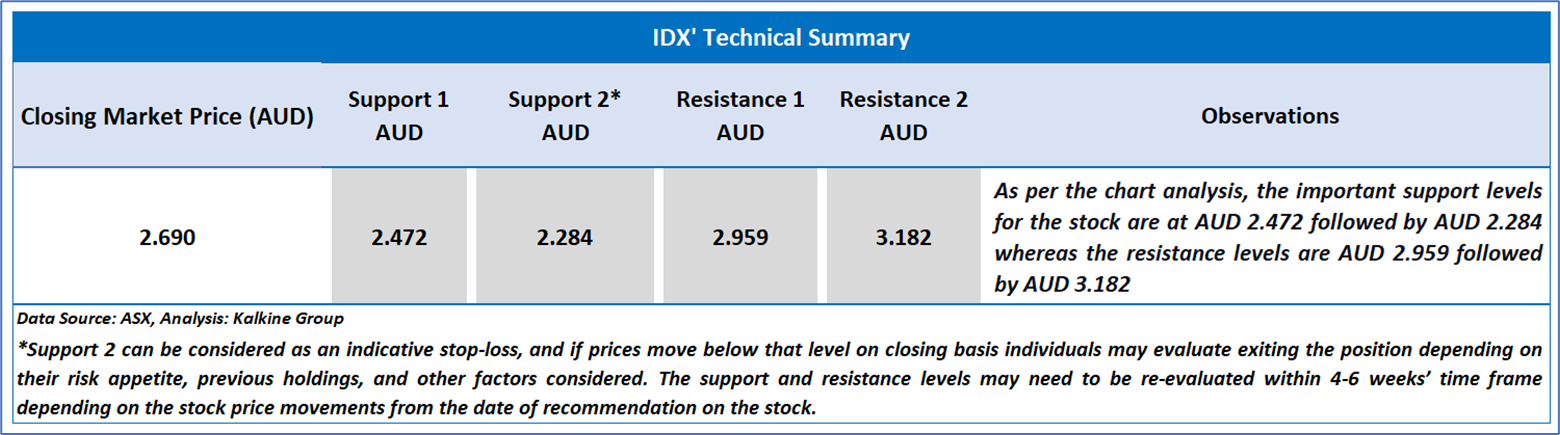 IDX' Technical Summary

| Closing Market Price (AUD) | Support 1 AUD | Support 2* AUD | Resistance 1 AUD | Resistance 2 AUD | Observations |
|---|---|---|---|---|---|
| 2.690 | 2.472 | 2.284 | 2.959 | 3.182 | As per the chart analysis, the important support levels for the stock are at AUD 2.472 followed by AUD 2.284 whereas the resistance levels are AUD 2.959 followed by AUD 3.182 |

Data Source: ASX, Analysis: Kalkine Group

*Support 2 can be considered as an indicative stop-loss, and if prices move below that level on closing basis individuals may evaluate exiting the position depending on their risk appetite, previous holdings, and other factors considered. The support and resistance levels may need to be re-evaluated within 4-6 weeks' time frame depending on the stock price movements from the date of recommendation on the stock.